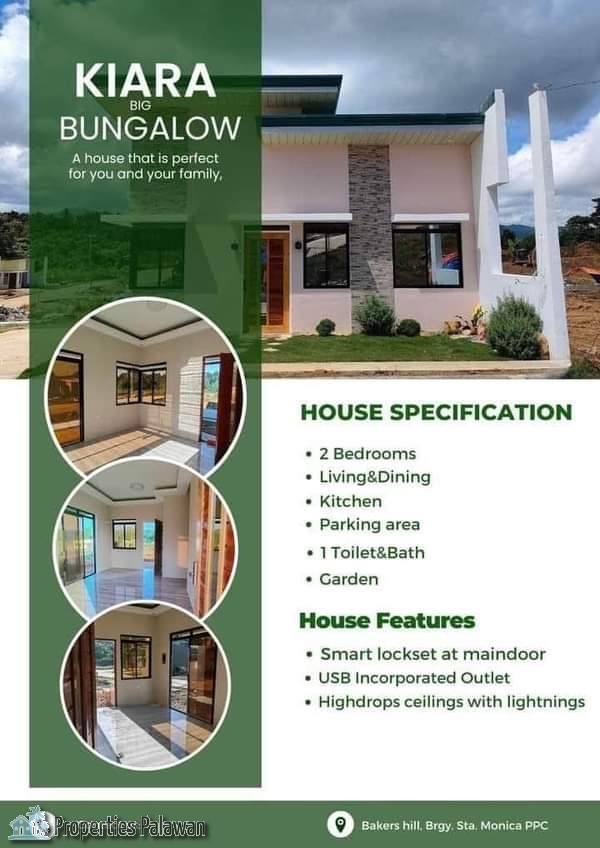 KIARA
BIG
BUNGALOW
A house that is perfect for you and your family,

HOUSE SPECIFICATION

• 2 Bedrooms
• Living&Dining
• Kitchen
• Parking area
• 1 Toilet&Bath
• Garden

House Features

• Smart lockset at maindoor
• USB Incorporated Outlet
• Highdrops ceilings with lightnings

Properties Palawan

Bakers hill, Brgy. Sta. Monica PPC